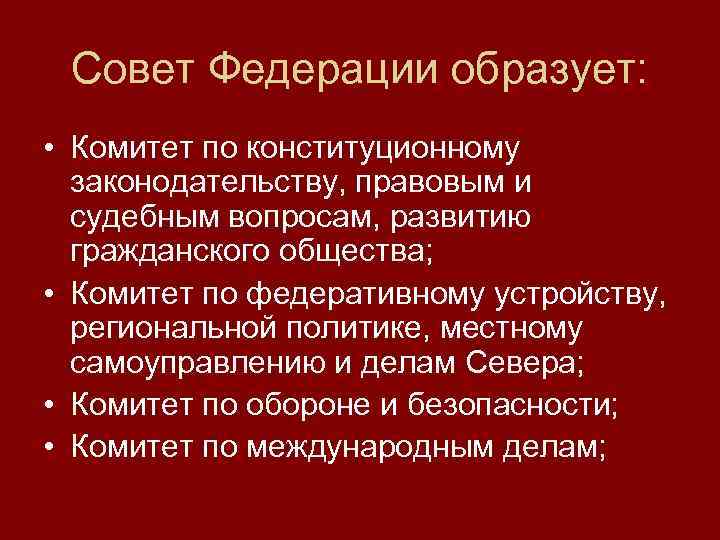 Совет Федерации образует:

• Комитет по конституционному законодательству, правовым и судебным вопросам, развитию гражданского общества;
• Комитет по федеративному устройству, региональной политике, местному самоуправлению и делам Севера;
• Комитет по обороне и безопасности;
• Комитет по международным делам;